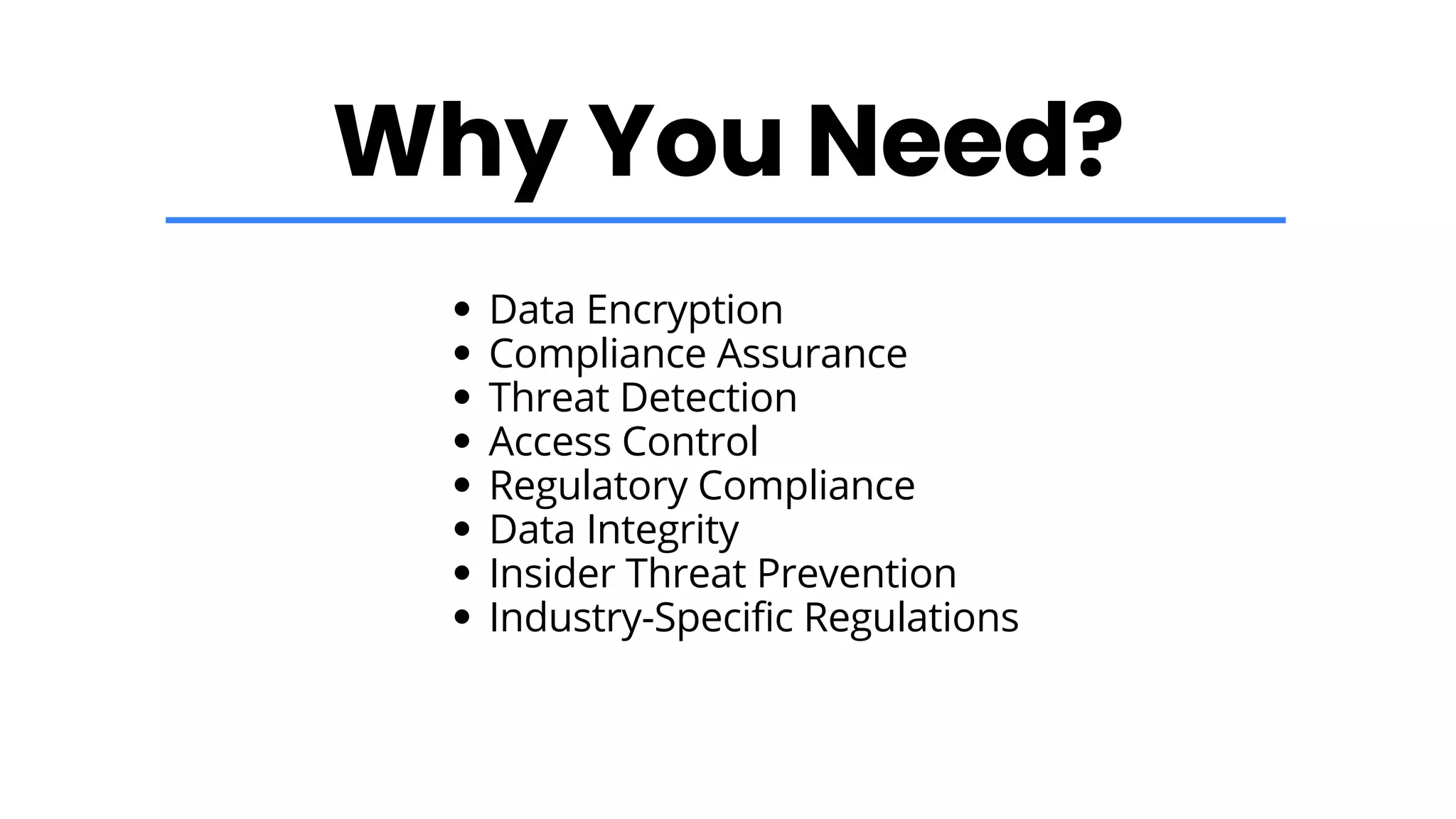 Why You Need?

- Data Encryption
- Compliance Assurance
- Threat Detection
- Access Control
- Regulatory Compliance
- Data Integrity
- Insider Threat Prevention
- Industry-Specific Regulations